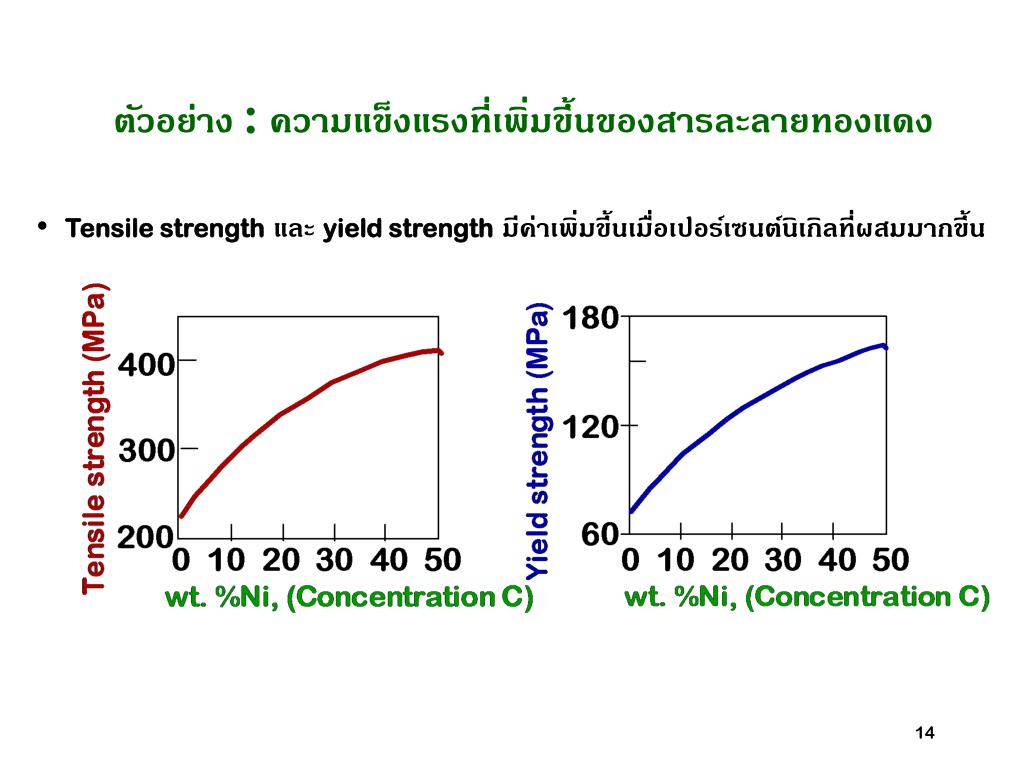 ตัวอย่าง : ความแข็งแรงที่เพิ่มขึ้นของสารละลายทองแดง

• Tensile strength และ yield strength มีค่าเพิ่มขึ้นเมื่อเปอร์เซนต์นิเกิลที่ผสมมากขึ้น

Tensile strength (MPa)
400
300
200
0 10 20 30 40 50
wt. %Ni, (Concentration C)

Yield strength (MPa)
180
120
60
0 10 20 30 40 50
wt. %Ni, (Concentration C)

14